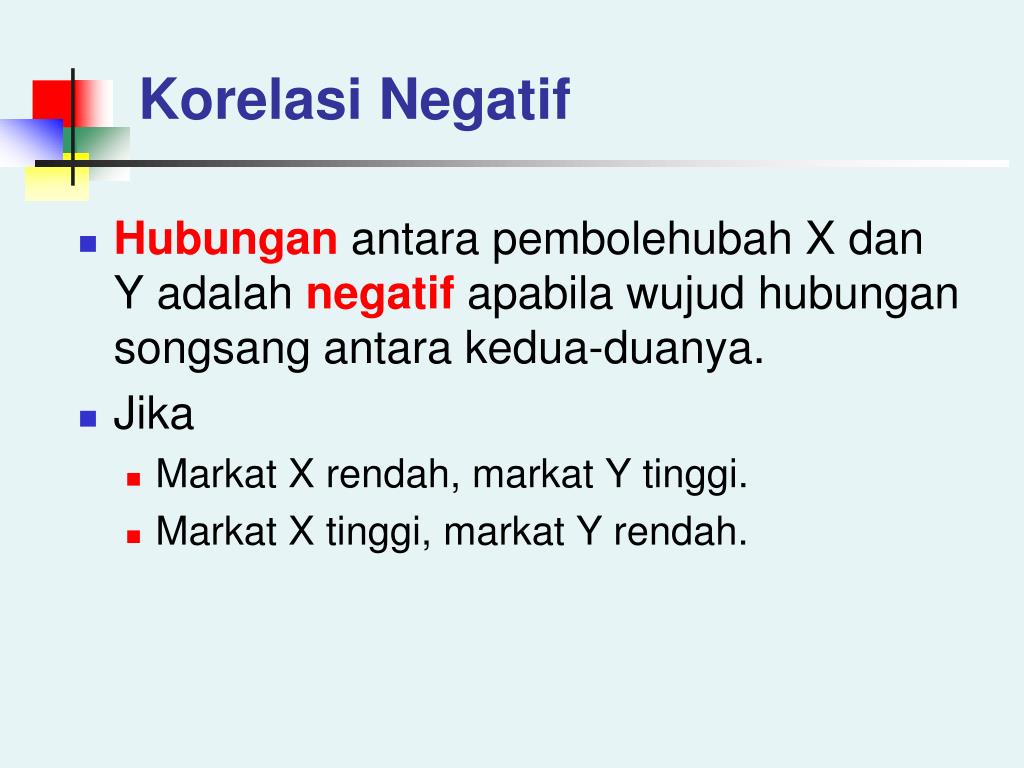 Korelasi Negatif

Hubungan antara pembolehubah X dan Y adalah negatif apabila wujud hubungan songsang antara kedua-duanya.

Jika

Markat X rendah, markat Y tinggi.

Markat X tinggi, markat Y rendah.